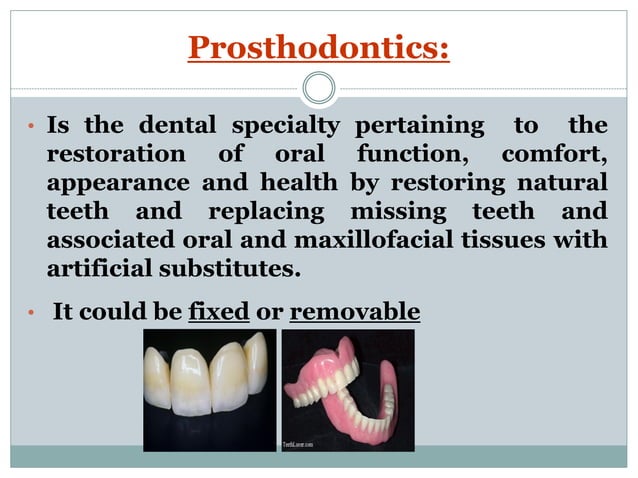 Prosthodontics:

• Is the dental specialty pertaining to the restoration of oral function, comfort, appearance and health by restoring natural teeth and replacing missing teeth and associated oral and maxillofacial tissues with artificial substitutes.

• It could be fixed or removable

TeethLaser.com